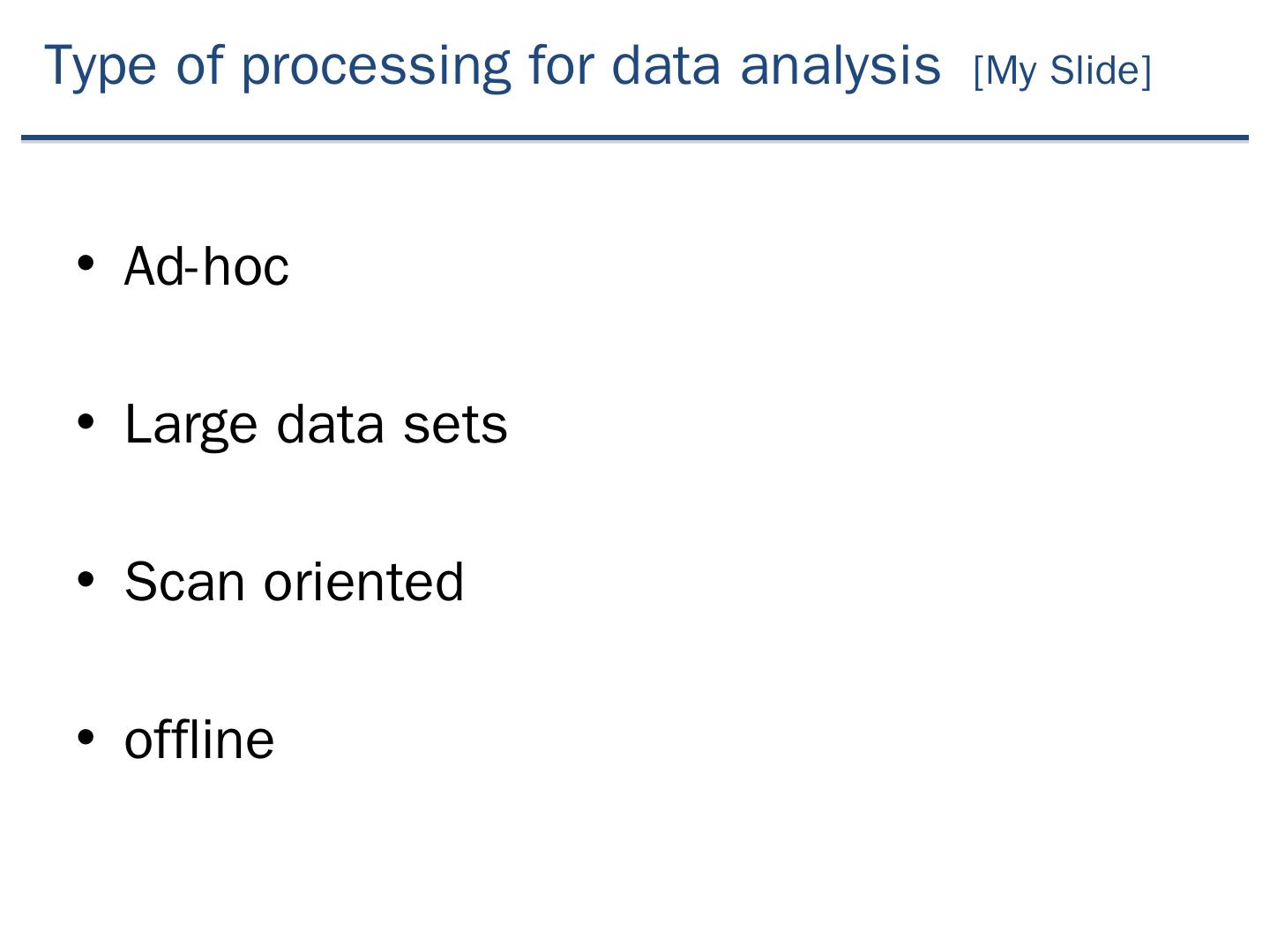 Type of processing for data analysis [My Slide]

• Ad-hoc

• Large data sets

• Scan oriented

• offline